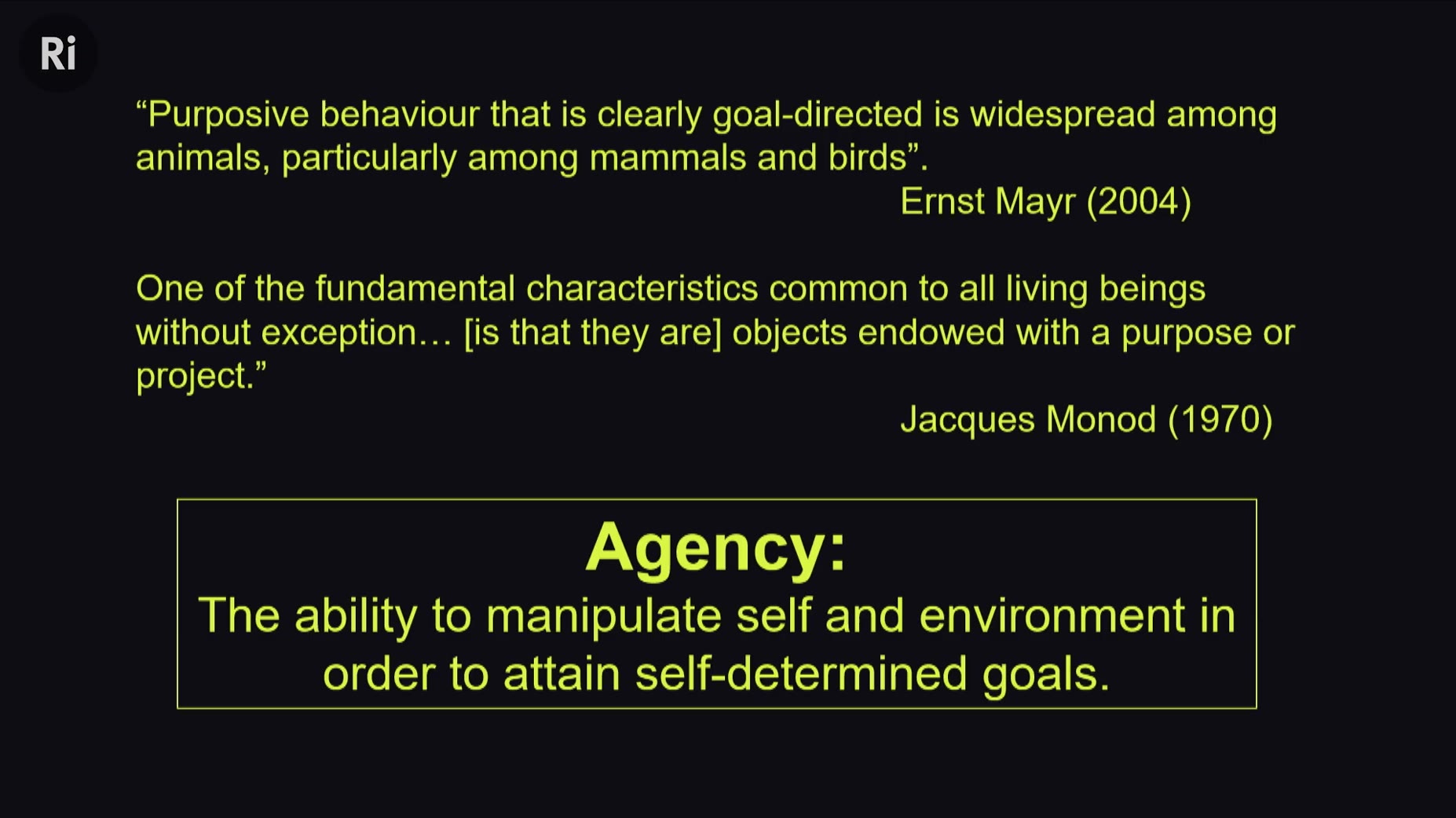 Ri

“Purposive behaviour that is clearly goal-directed is widespread among animals, particularly among mammals and birds”.

Ernst Mayr (2004)

One of the fundamental characteristics common to all living beings without exception… [is that they are] objects endowed with a purpose or project.”

Jacques Monod (1970)

Agency:

The ability to manipulate self and environment in order to attain self-determined goals.